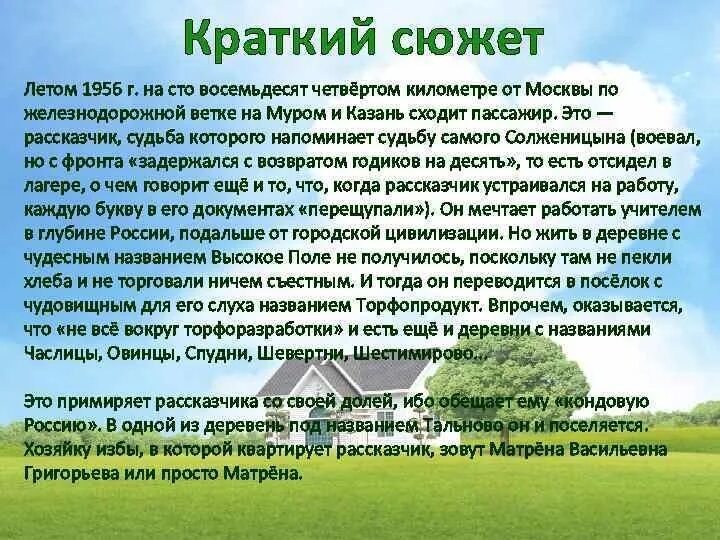 Краткий сюжет

Летом 1956 г. на сто восемьдесят четвёртом километре от Москвы по железнодорожной ветке на Муром и Казань сходит пассажир. Это — рассказчик, судьба которого напоминает судьбу самого Солженицына (воевал, но с фронта «задержался с возвратом годиков на десять», то есть отсидел в лагере, о чем говорит ещё и то, что, когда рассказчик устраивался на работу, каждую букву в его документах «перещупали»). Он мечтает работать учителем в глубине России, подальше от городской цивилизации. Но жить в деревне с чудесным названием Высокое Поле не получилось, поскольку там не пекли хлеба и не торговали ничем съестным. И тогда он переводится в посёлок с чудовищным для его слуха названием Торфопродукт. Впрочем, оказывается, что «не всё вокруг торфоразработки» и есть ещё и деревни с названиями Часлицы, Овинцы, Спудни, Шевертни, Шестимирово...

Это примиряет рассказчика со своей долей, ибо обещает ему «кондовую Россию». В одной из деревень под названием Тальново он и поселяется. Хозяйку избы, в которой квартирует рассказчик, зовут Матрёна Васильевна Григорьева или просто Матрёна.